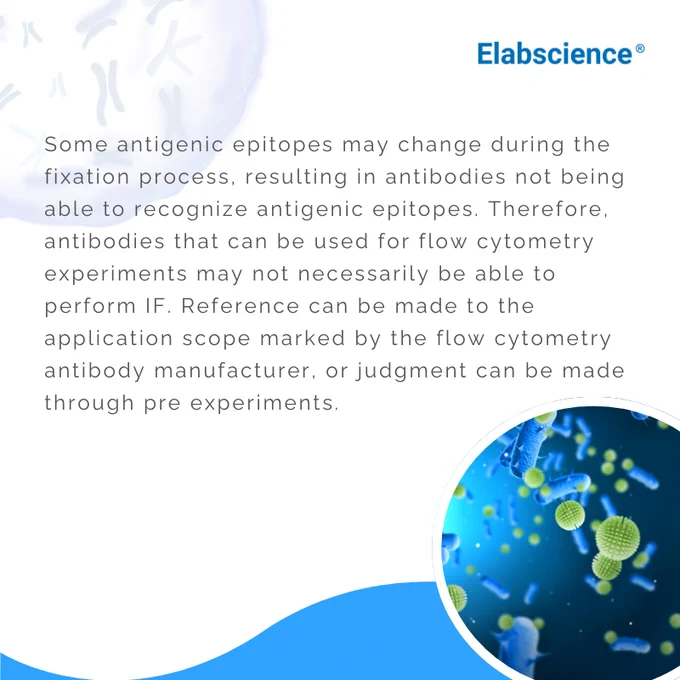 Elabscience®

Some antigenic epitopes may change during the fixation process, resulting in antibodies not being able to recognize antigenic epitopes. Therefore, antibodies that can be used for flow cytometry experiments may not necessarily be able to perform IF. Reference can be made to the application scope marked by the flow cytometry antibody manufacturer, or judgment can be made through pre experiments.